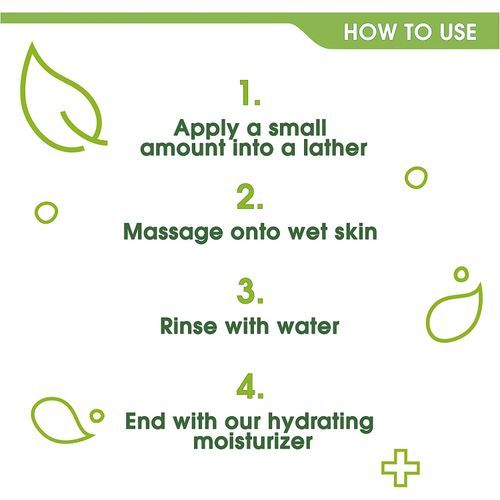 HOW TO USE

1.
Apply a small amount into a lather

2.
Massage onto wet skin

3.
Rinse with water

4.
End with our hydrating moisturizer